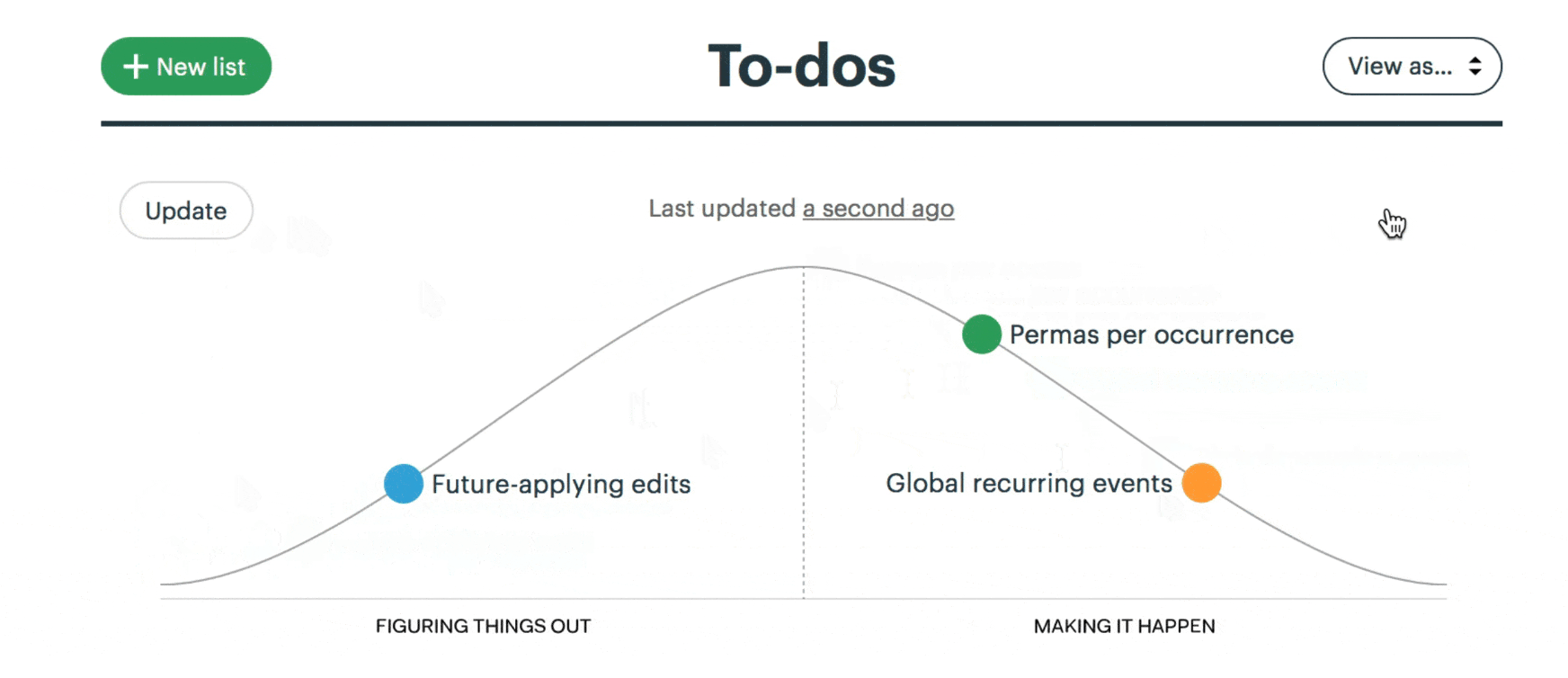 + New list

To-dos

View as...

Update

Last updated a second ago

Permas per occurrence

Future-applying edits

Global recurring events

FIGURING THINGS OUT

MAKING IT HAPPEN